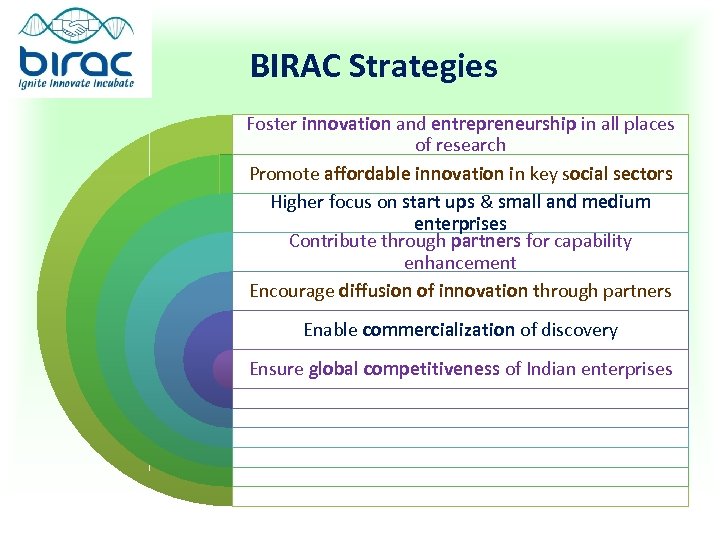 birac
Ignite Innovate Incubate

BIRAC Strategies

Foster innovation and entrepreneurship in all places of research

Promote affordable innovation in key social sectors

Higher focus on start ups & small and medium enterprises

Contribute through partners for capability enhancement

Encourage diffusion of innovation through partners

Enable commercialization of discovery

Ensure global competitiveness of Indian enterprises